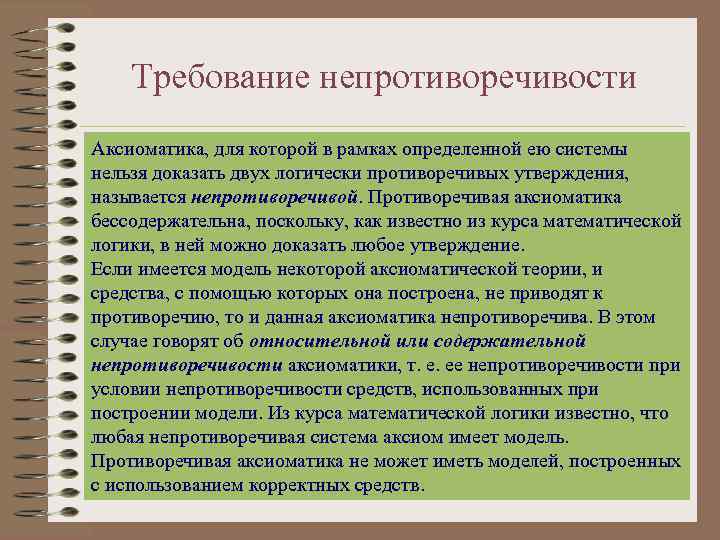 Требование непротиворечивости

Аксиоматика, для которой в рамках определенной ею системы нельзя доказать двух логически противоречивых утверждения, называется непротиворечивой. Противоречивая аксиоматика бессодержательна, поскольку, как известно из курса математической логики, в ней можно доказать любое утверждение.
Если имеется модель некоторой аксиоматической теории, и средства, с помощью которых она построена, не приводят к противоречию, то и данная аксиоматика непротиворечива. В этом случае говорят об относительной или содержательной непротиворечивости аксиоматики, т. е. ее непротиворечивости при условии непротиворечивости средств, использованных при построении модели. Из курса математической логики известно, что любая непротиворечивая система аксиом имеет модель. Противоречивая аксиоматика не может иметь моделей, построенных с использованием корректных средств.